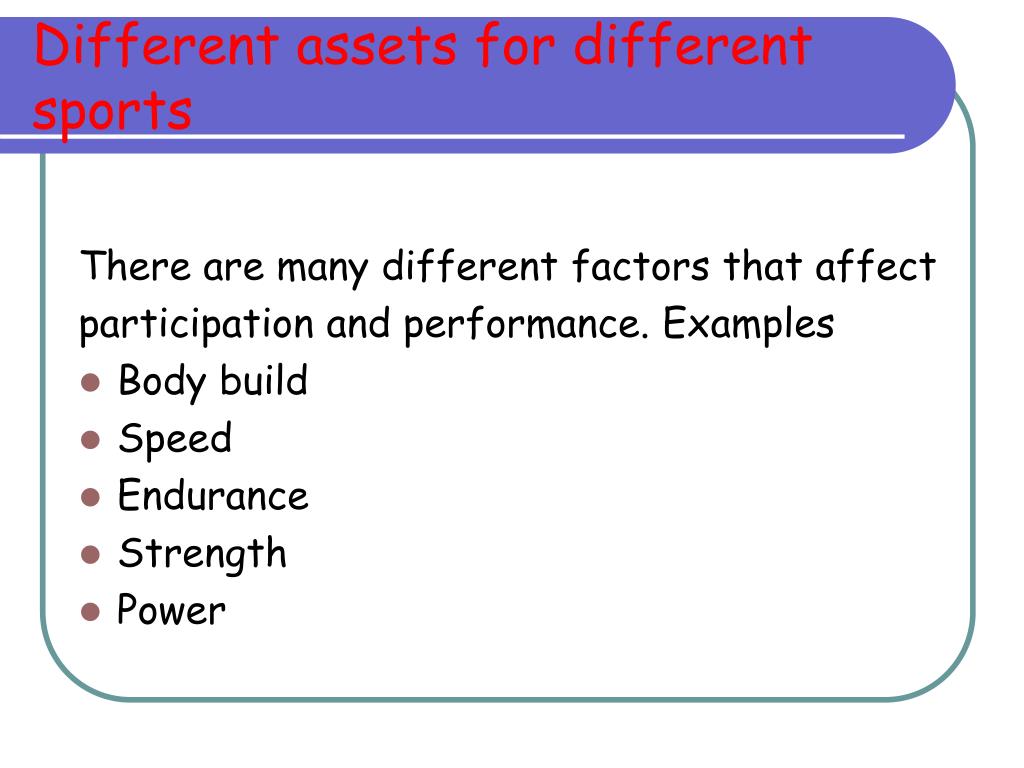 Different assets for different sports

There are many different factors that affect participation and performance. Examples

- Body build
- Speed
- Endurance
- Strength
- Power